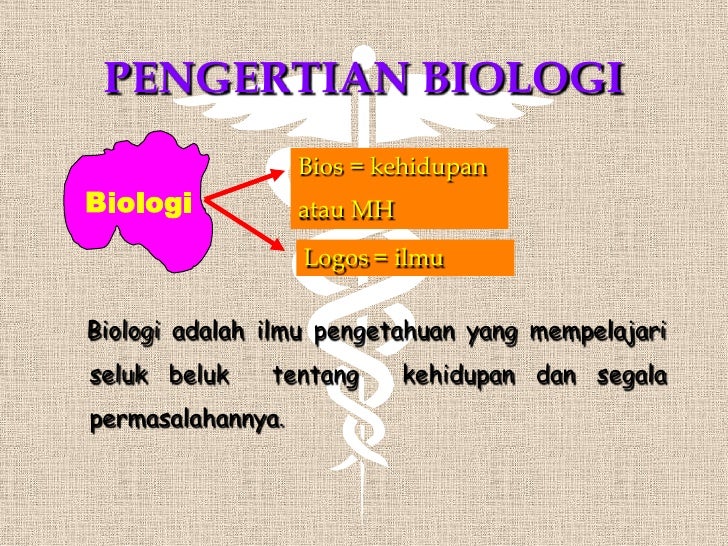 PENGERTIAN BIOLOGI

Biologi

Bios = kehidupan atau MH

Logos = ilmu

Biologi adalah ilmu pengetahuan yang mempelajari seluk beluk tentang kehidupan dan segala permasalahannya.